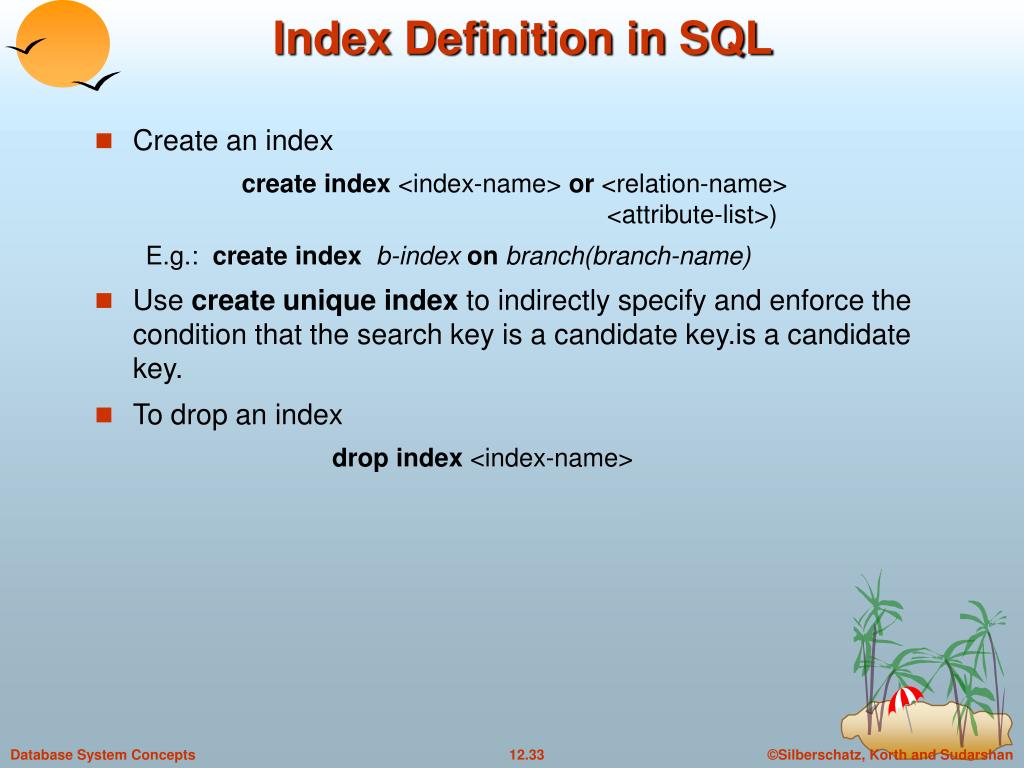 Index Definition in SQL

Create an index

create index <index-name> or <relation-name> <attribute-list>)

E.g.: create index b-index on branch(branch-name)

Use create unique index to indirectly specify and enforce the condition that the search key is a candidate key.is a candidate key.

To drop an index

drop index <index-name>

Database System Concepts

12.33

©Silberschatz, Korth and Sudarshan